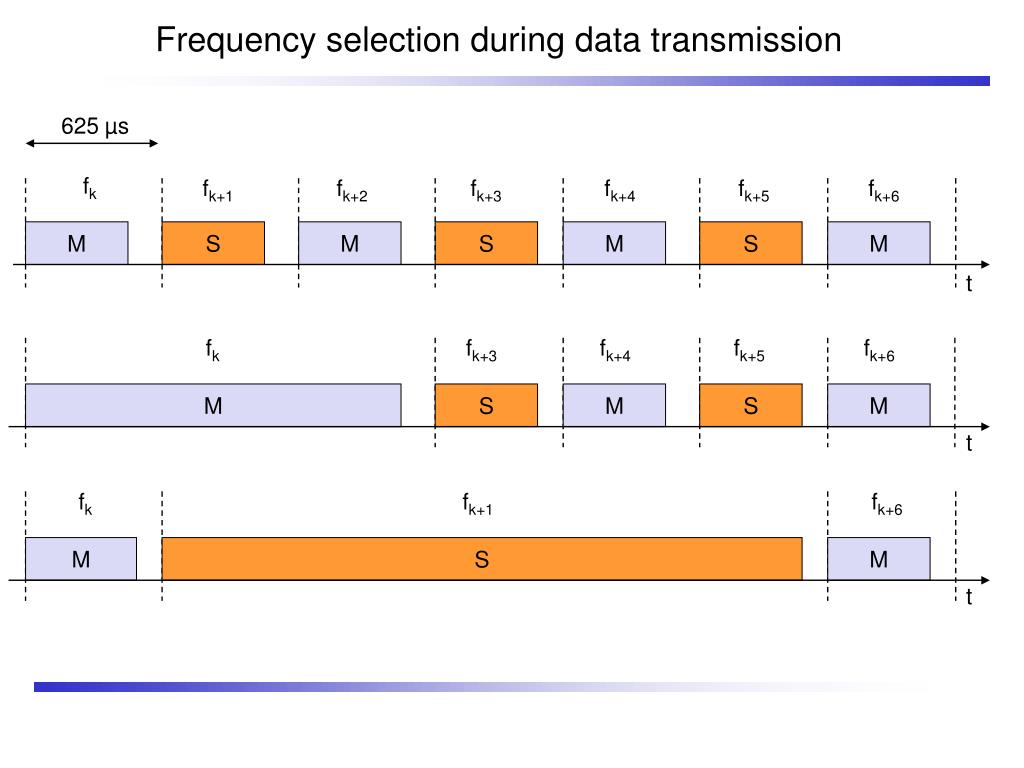 Frequency selection during data transmission

625 µs

$f_k$ $f_{k+1}$ $f_{k+2}$ $f_{k+3}$ $f_{k+4}$ $f_{k+5}$ $f_{k+6}$

M S M S M S M

t

$f_k$ $f_{k+3}$ $f_{k+4}$ $f_{k+5}$ $f_{k+6}$

M S M S M

t

$f_k$ $f_{k+1}$ $f_{k+6}$

M S M

t